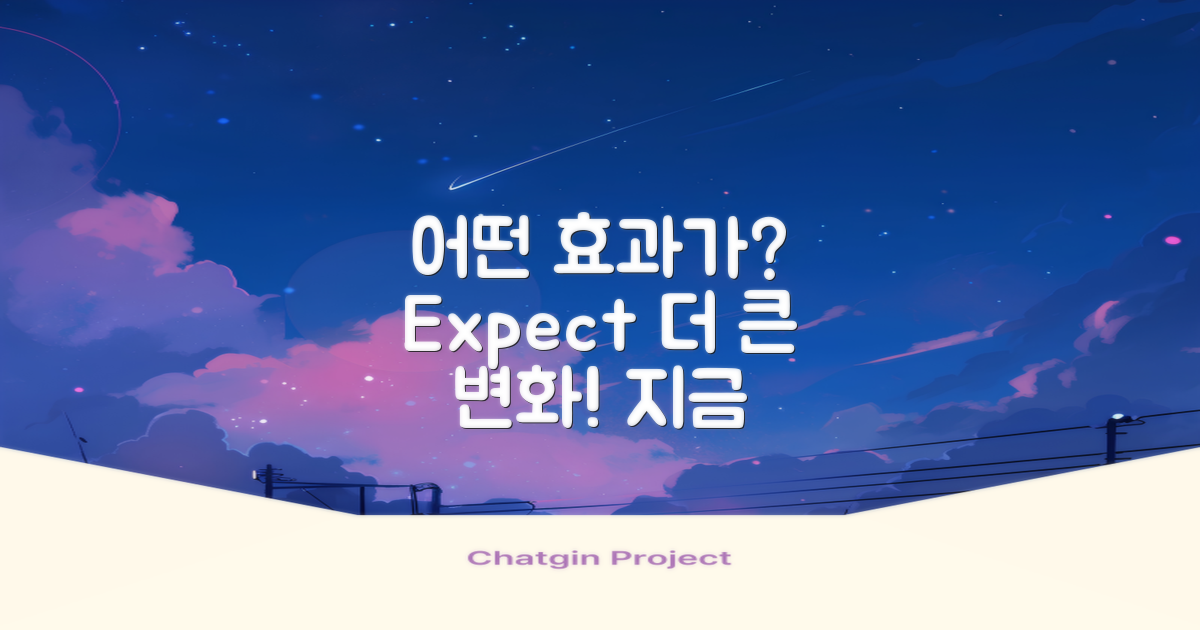 어떤 효과가? Expect 더 큰 변화! 지금

Chatgin Project